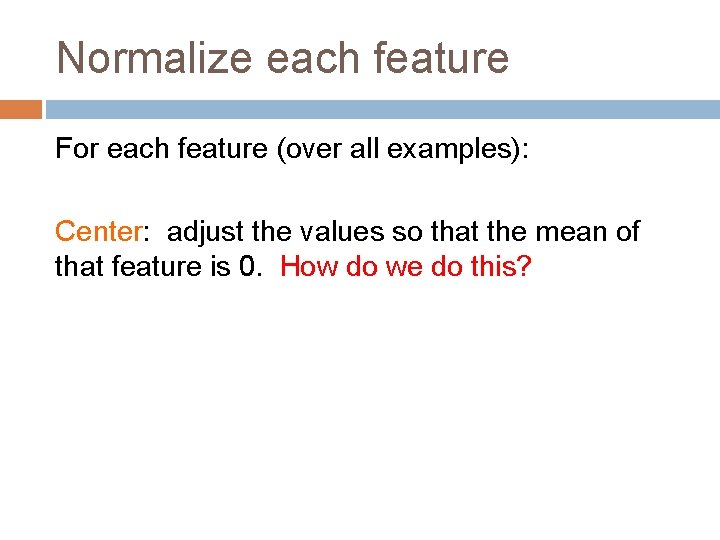 Normalize each feature

For each feature (over all examples):

Center: adjust the values so that the mean of that feature is 0. How do we do this?